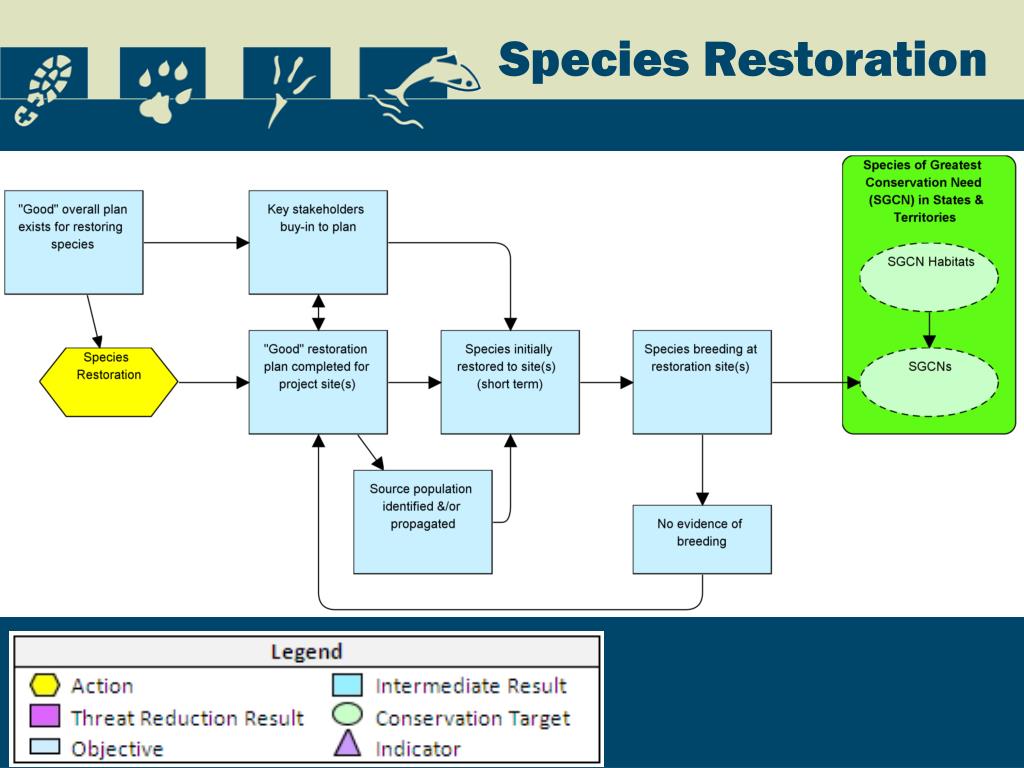 Species Restoration

"Good" overall plan exists for restoring species

Key stakeholders buy-in to plan

Species Restoration

"Good" restoration plan completed for project site(s)

Species initially restored to site(s) (short term)

Species breeding at restoration site(s)

Source population identified &/or propagated

No evidence of breeding

Species of Greatest Conservation Need (SGCN) in States & Territories

SGCN Habitats

SGCNs

Legend

Action

Threat Reduction Result

Objective

Intermediate Result

Conservation Target

Indicator